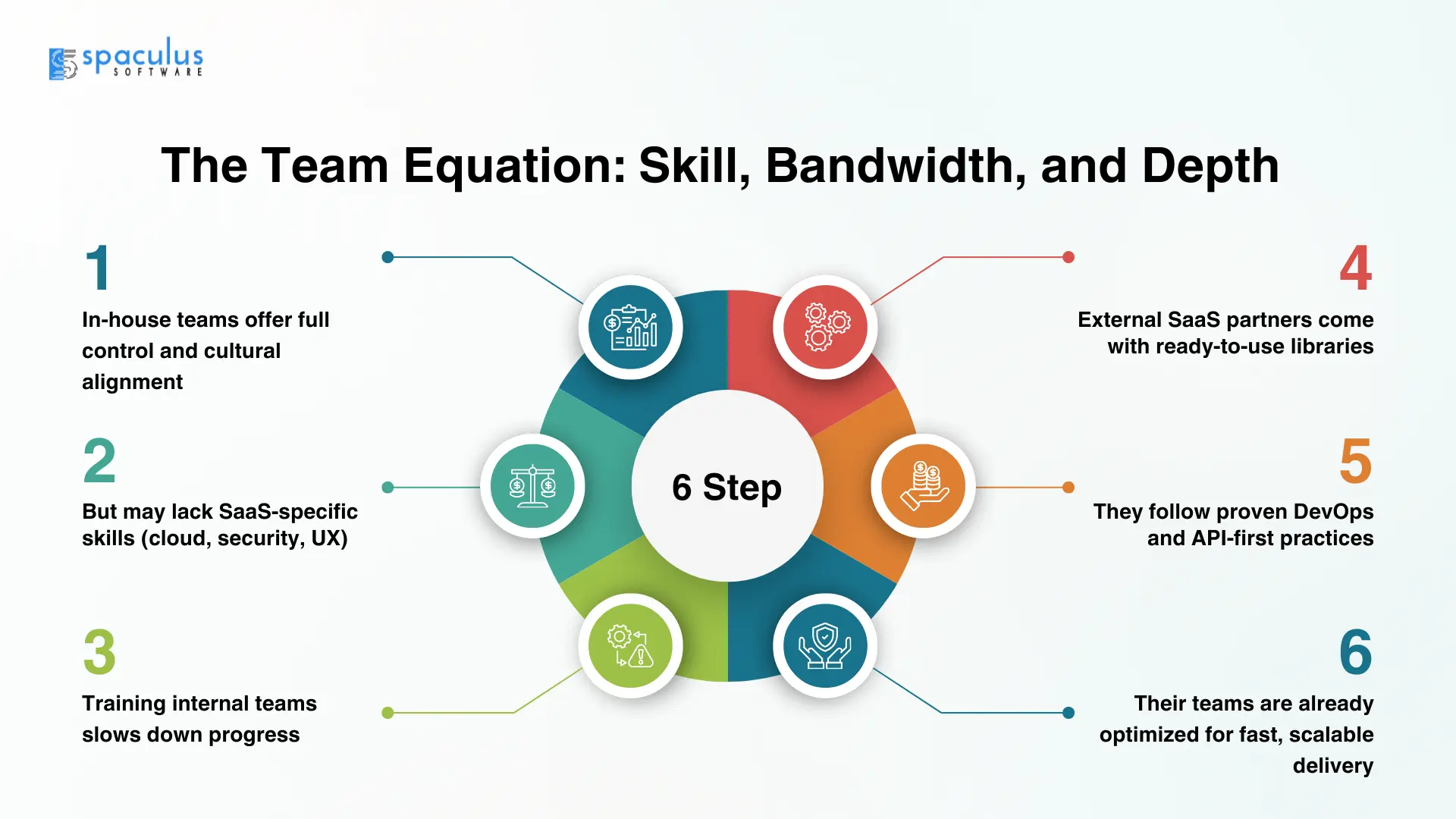 spaculus SOFTWARE

The Team Equation: Skill, Bandwidth, and Depth

1
In-house teams offer full control and cultural alignment

2
But may lack SaaS-specific skills (cloud, security, UX)

3
Training internal teams slows down progress

6 Step

4
External SaaS partners come with ready-to-use libraries

5
They follow proven DevOps and API-first practices

6
Their teams are already optimized for fast, scalable delivery